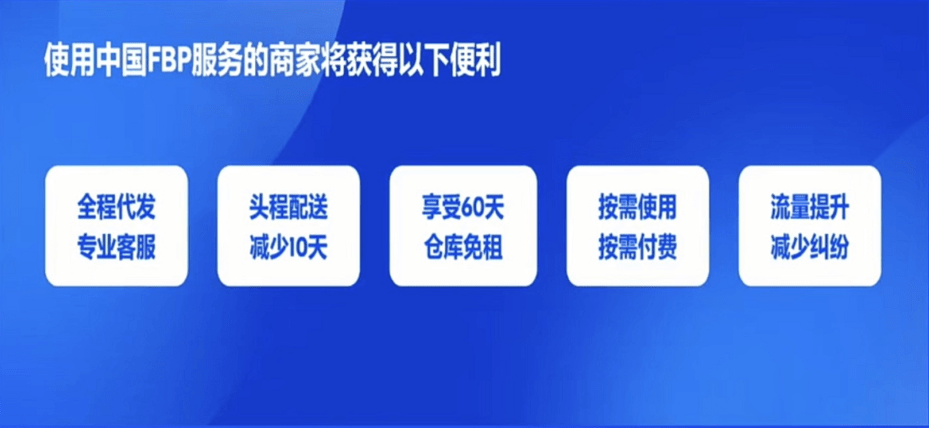 使用中国FBP服务的商家将获得以下便利

全程代发
专业客服

头程配送
减少10天

享受60天
仓库免租

按需使用
按需付费

流量提升
减少纠纷